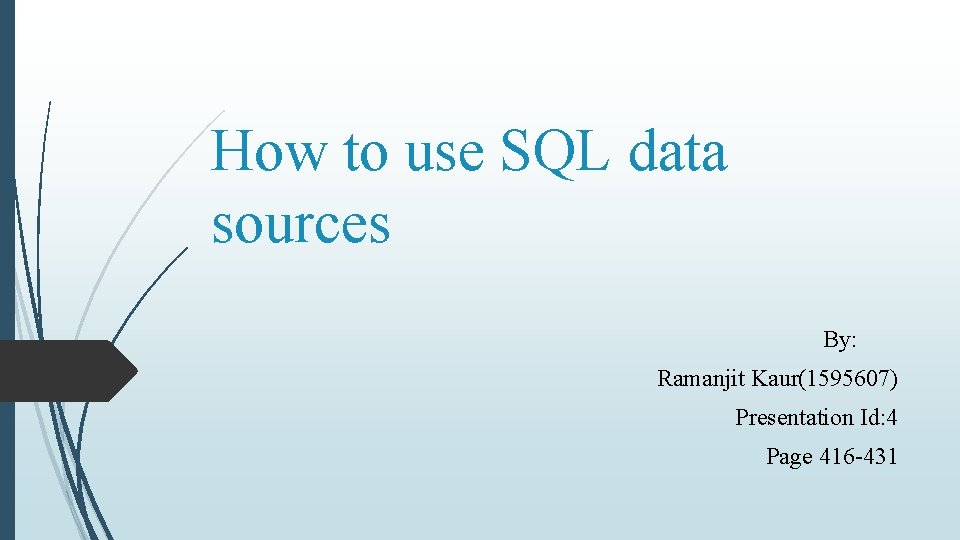 How to use SQL data sources

By:

Ramanjit Kaur(1595607)

Presentation Id:4

Page 416-431